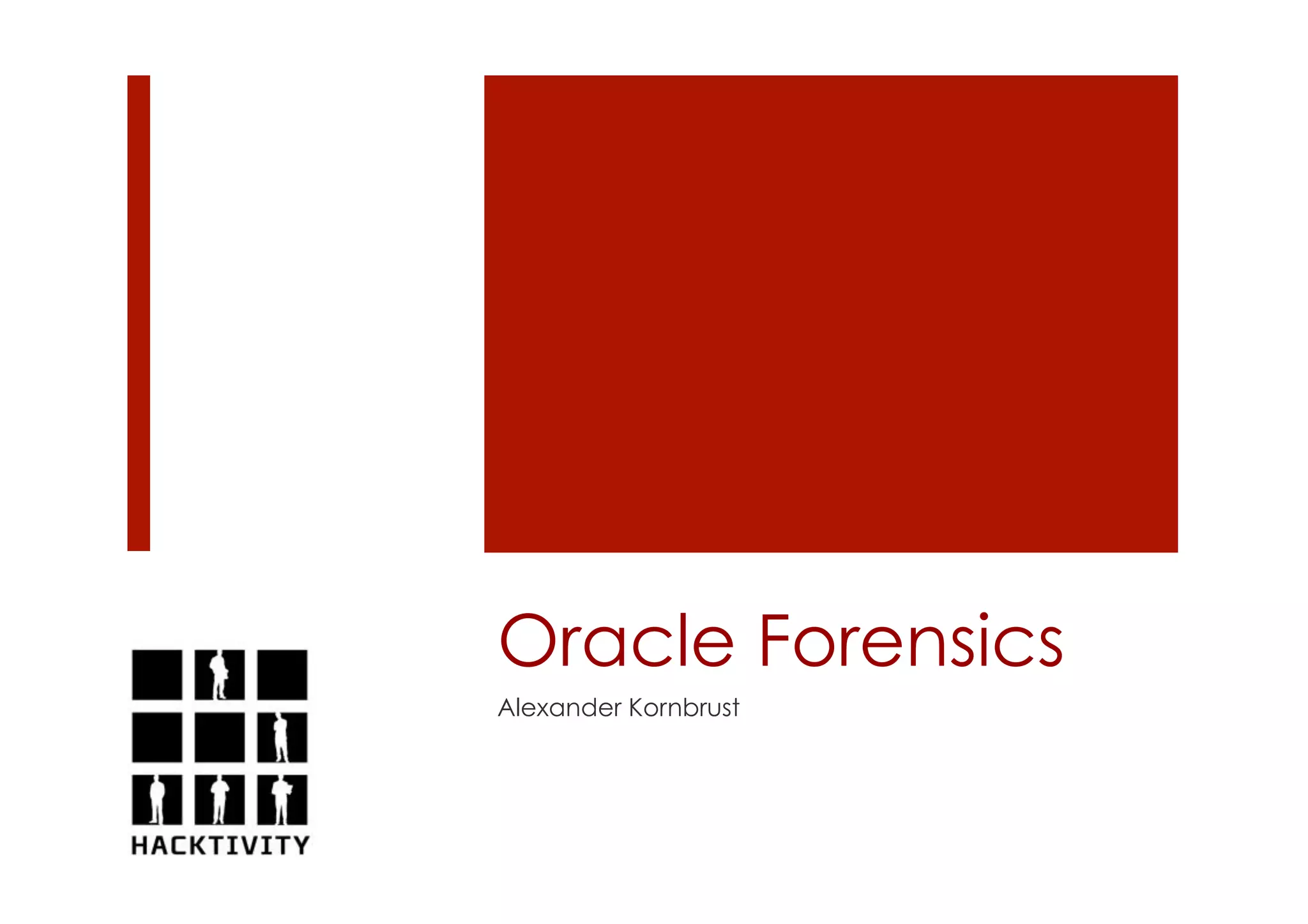 Oracle Forensics

Alexander Kornbrust

HACKTIVITY